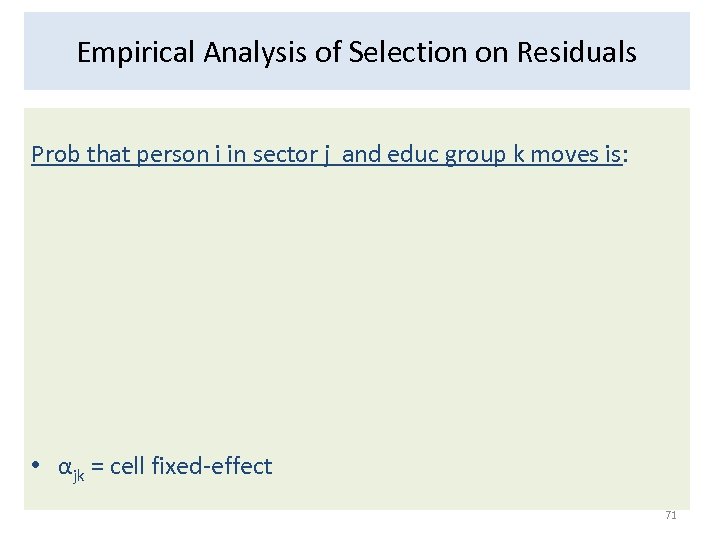 Empirical Analysis of Selection on Residuals

Prob that person i in sector j and educ group k moves is:

• $\alpha_{jk}$ = cell fixed-effect

71